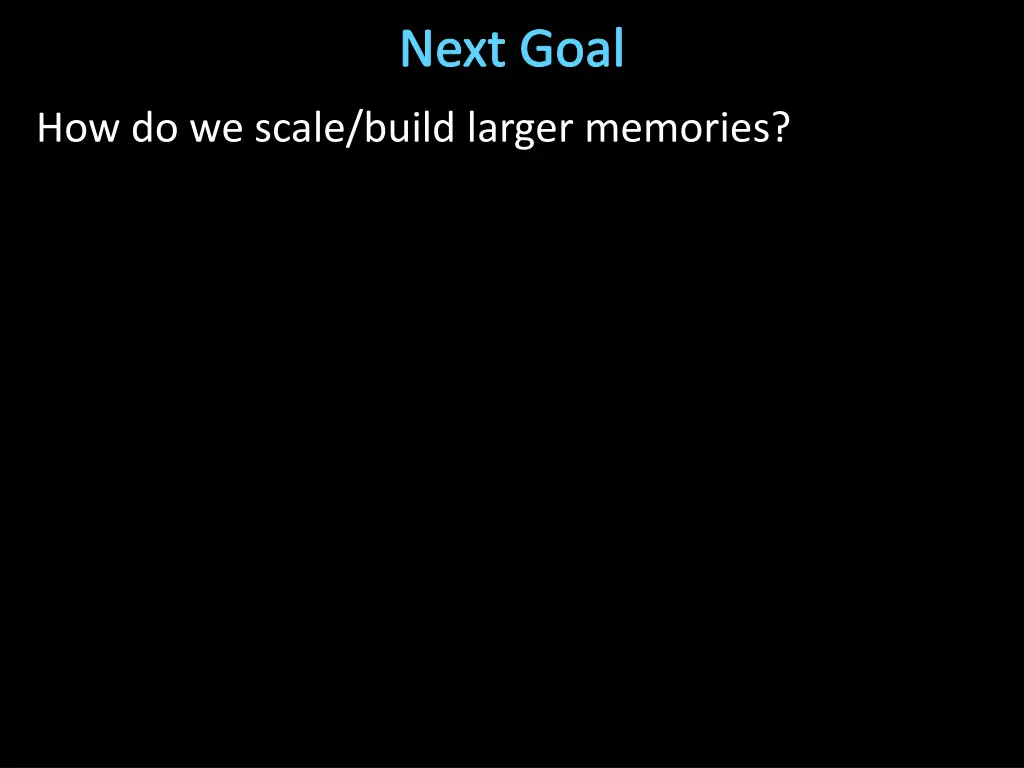 Next Goal

How do we scale/build larger memories?